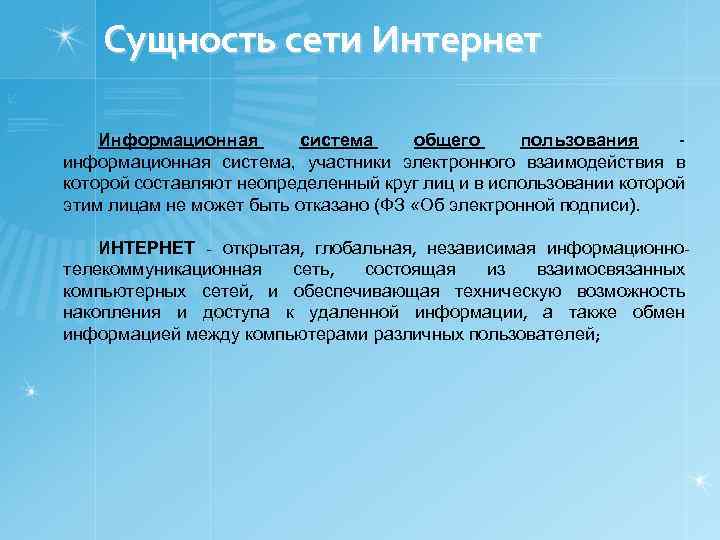 Сущность сети Интернет

Информационная система общего пользования - информационная система, участники электронного взаимодействия в которой составляют неопределенный круг лиц и в использовании которой этим лицам не может быть отказано (ФЗ «Об электронной подписи).

ИНТЕРНЕТ - открытая, глобальная, независимая информационно-телекоммуникационная сеть, состоящая из взаимосвязанных компьютерных сетей, и обеспечивающая техническую возможность накопления и доступа к удаленной информации, а также обмен информацией между компьютерами различных пользователей;